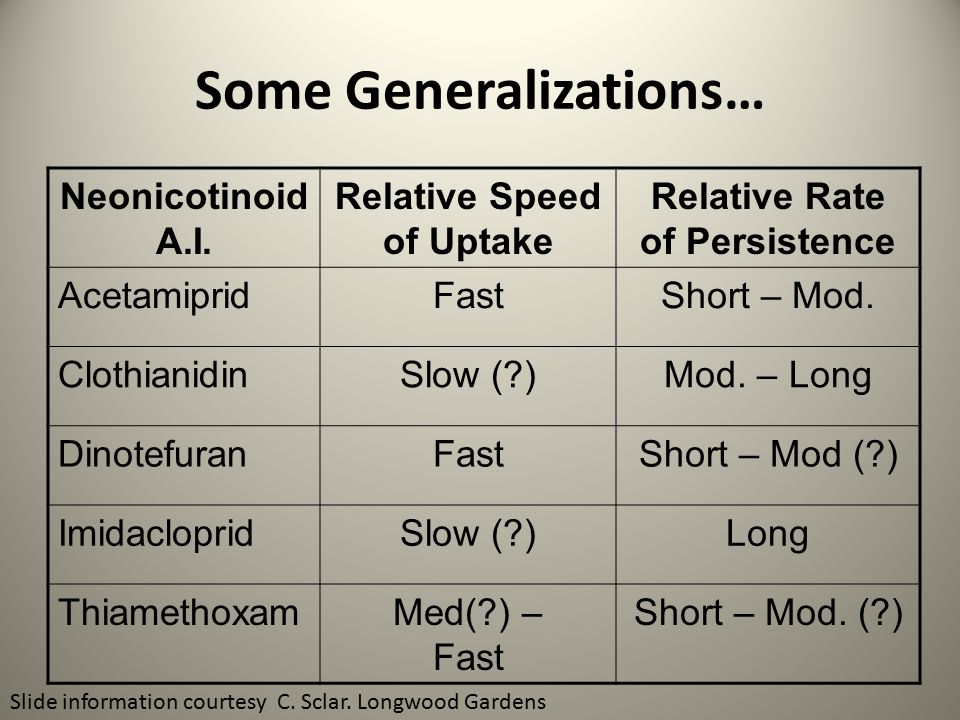 Some Generalizations…

| Neonicotinoid A.I. | Relative Speed of Uptake | Relative Rate of Persistence |
|---|---|---|
| Acetamiprid | Fast | Short – Mod. |
| Clothianidin | Slow (?) | Mod. – Long |
| Dinotefuran | Fast | Short – Mod (?) |
| Imidacloprid | Slow (?) | Long |
| Thiamethoxam | Med(?) – Fast | Short – Mod. (?) |

Slide information courtesy C. Sclar. Longwood Gardens